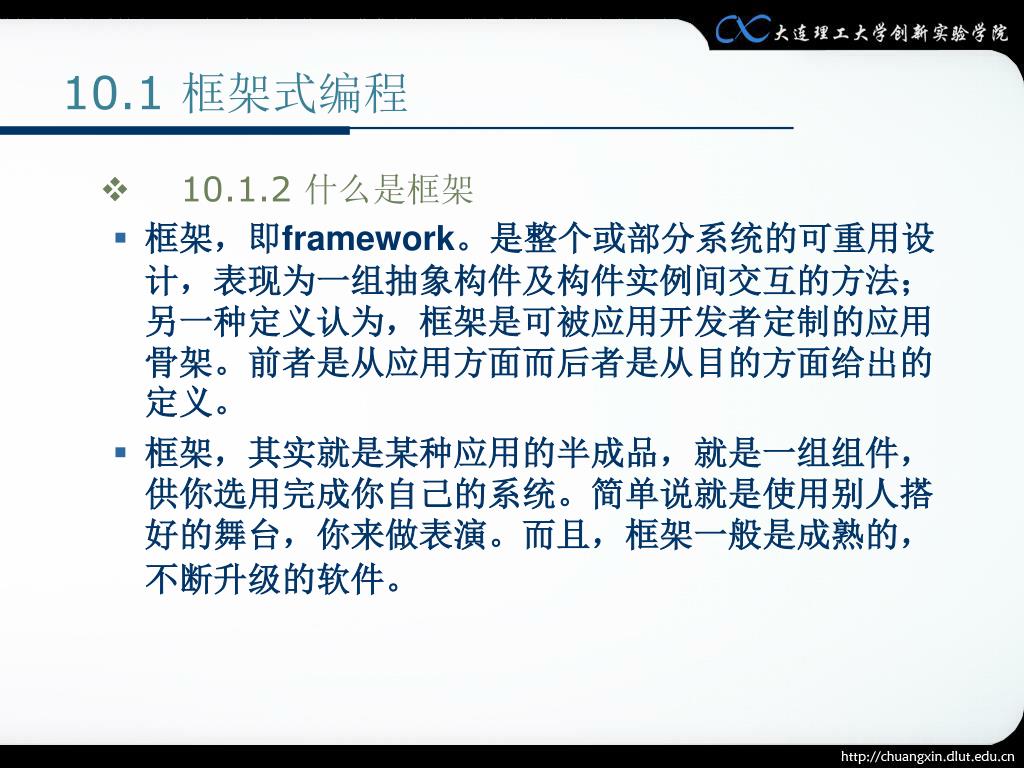 大连理工大学创新实验学院

10.1 框架式编程

❖ 10.1.2 什么是框架

▪ 框架，即framework。是整个或部分系统的可重用设计，表现为一组抽象构件及构件实例间交互的方法；另一种定义认为，框架是可被应用开发者定制的应用骨架。前者是从应用方面而后者是从目的方面给出的定义。

▪ 框架，其实就是某种应用的半成品，就是一组组件，供你选用完成你自己的系统。简单说就是使用别人搭好的舞台，你来做表演。而且，框架一般是成熟的，不断升级的软件。

http://chuangxin.dlut.edu.cn